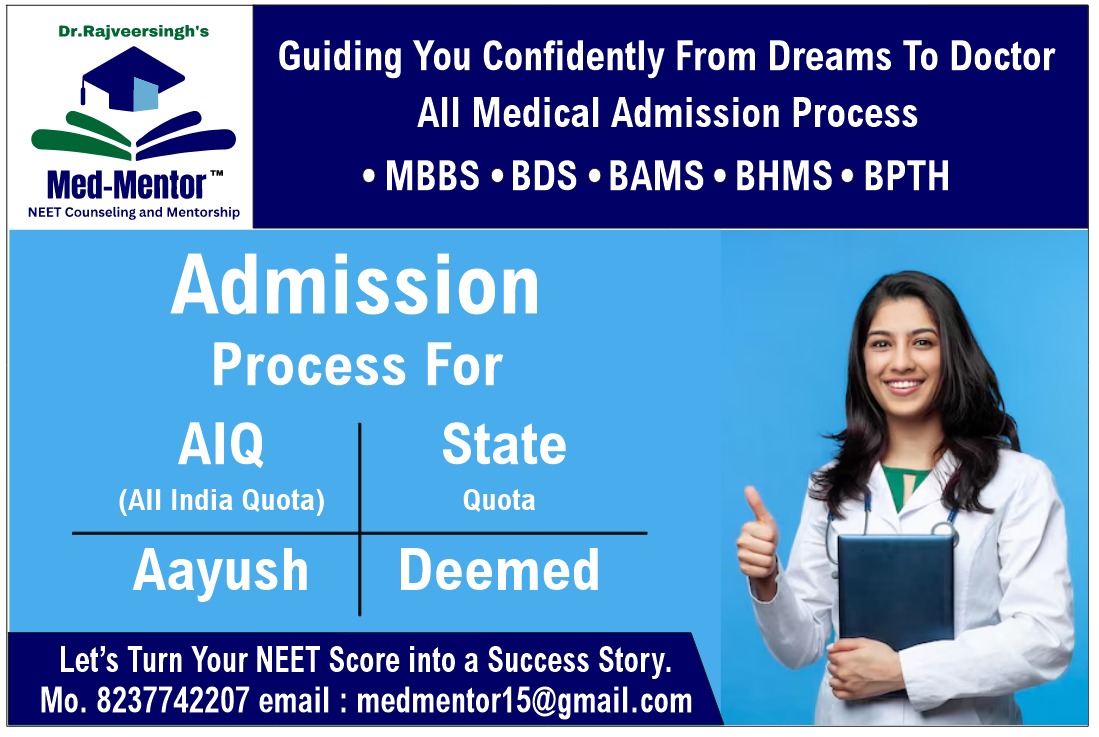 Dr.Rajveersingh's

Med-Mentor™

NEET Counseling and Mentorship

Guiding You Confidently From Dreams To Doctor

All Medical Admission Process

• MBBS • BDS • BAMS • BHMS • BPTH

Admission

Process For

AIQ
(All India Quota)

State
Quota

Aayush

Deemed

Let's Turn Your NEET Score into a Success Story.

Mo. 8237742207 email : medmentor15@gmail.com